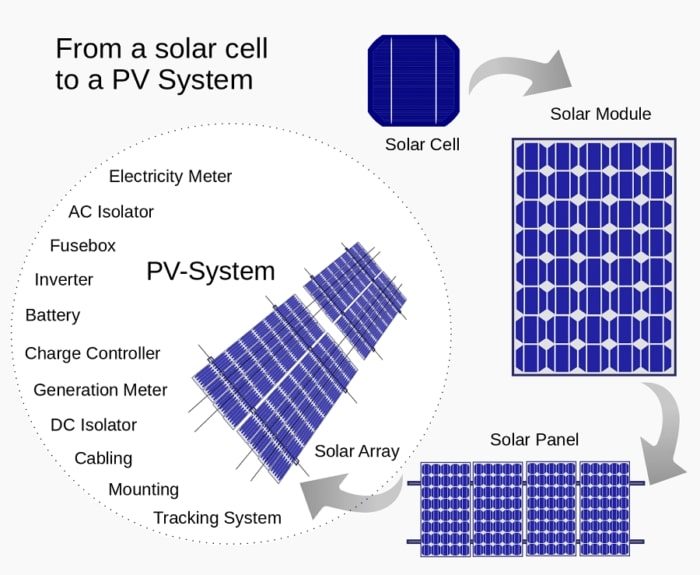 From a solar cell to a PV System

Solar Cell

Solar Module

Solar Panel

Solar Array

PV-System

Electricity Meter
AC Isolator
Fusebox
Inverter
Battery
Charge Controller
Generation Meter
DC Isolator
Cabling
Mounting
Tracking System